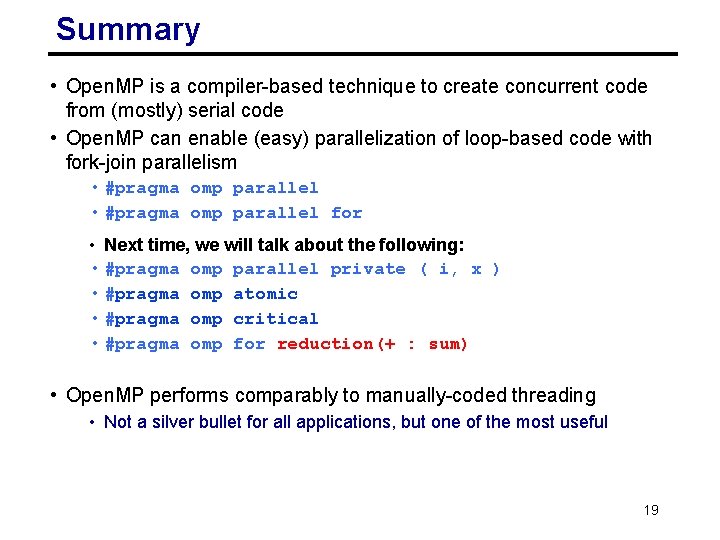 Summary

• OpenMP is a compiler-based technique to create concurrent code from (mostly) serial code

• OpenMP can enable (easy) parallelization of loop-based code with fork-join parallelism

• #pragma omp parallel
• #pragma omp parallel for

• Next time, we will talk about the following:
• #pragma omp parallel private ( i, x )
• #pragma omp atomic
• #pragma omp critical
• #pragma omp for reduction(+ : sum)

• OpenMP performs comparably to manually-coded threading

• Not a silver bullet for all applications, but one of the most useful

19